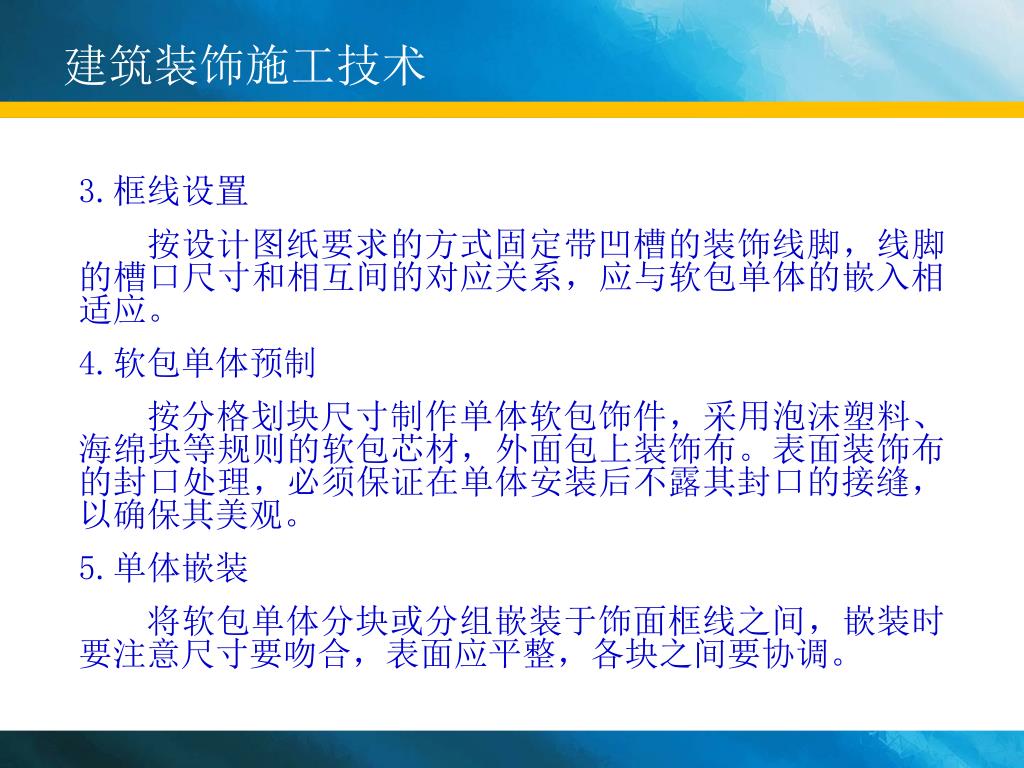 建筑装饰施工技术

3.框线设置

按设计图纸要求的方式固定带凹槽的装饰线脚，线脚的槽口尺寸和相互间的对应关系，应与软包单体的嵌入相适应。

4.软包单体预制

按分格划块尺寸制作单体软包饰件，采用泡沫塑料、海绵块等规则的软包芯材，外面包上装饰布。表面装饰布的封口处理，必须保证在单体安装后不露其封口的接缝，以确保其美观。

5.单体嵌装

将软包单体分块或分组嵌装于饰面框线之间，嵌装时要注意尺寸要吻合，表面应平整，各块之间要协调。